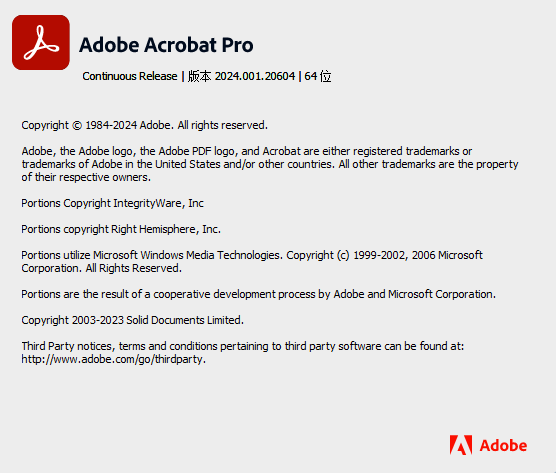 Adobe Acrobat Pro

Continuous Release | 版本 2024.001.20604 | 64 位

Copyright © 1984-2024 Adobe. All rights reserved.

Adobe, the Adobe logo, the Adobe PDF logo, and Acrobat are either registered trademarks or trademarks of Adobe in the United States and/or other countries. All other trademarks are the property of their respective owners.

Portions Copyright IntegrityWare, Inc

Portions copyright Right Hemisphere, Inc.

Portions utilize Microsoft Windows Media Technologies. Copyright (c) 1999-2002, 2006 Microsoft Corporation. All Rights Reserved.

Portions are the result of a cooperative development process by Adobe and Microsoft Corporation.

Copyright 2003-2023 Solid Documents Limited.

Third Party notices, terms and conditions pertaining to third party software can be found at: http://www.adobe.com/go/thirdparty.

Adobe